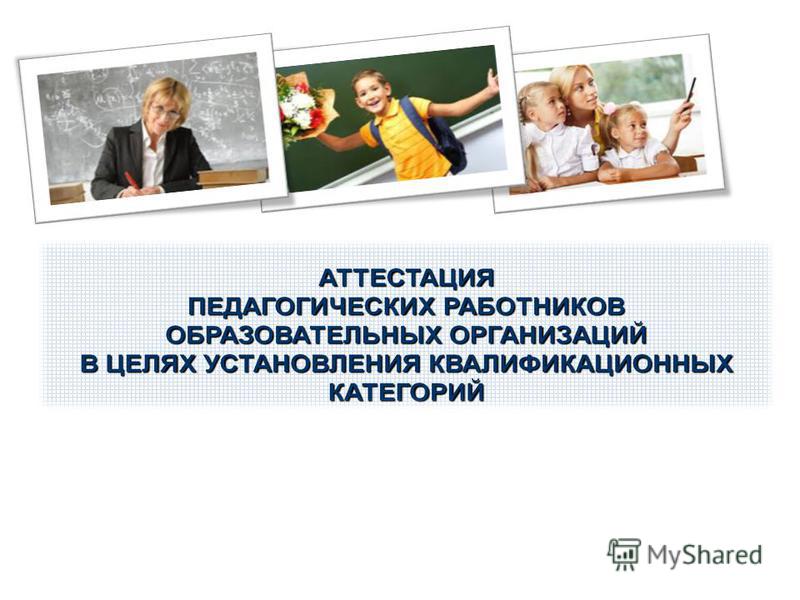 АТТЕСТАЦИЯ ПЕДАГОГИЧЕСКИХ РАБОТНИКОВ ОБРАЗОВАТЕЛЬНЫХ ОРГАНИЗАЦИЙ В ЦЕЛЯХ УСТАНОВЛЕНИЯ КВАЛИФИКАЦИОННЫХ КАТЕГОРИЙ

MyShared